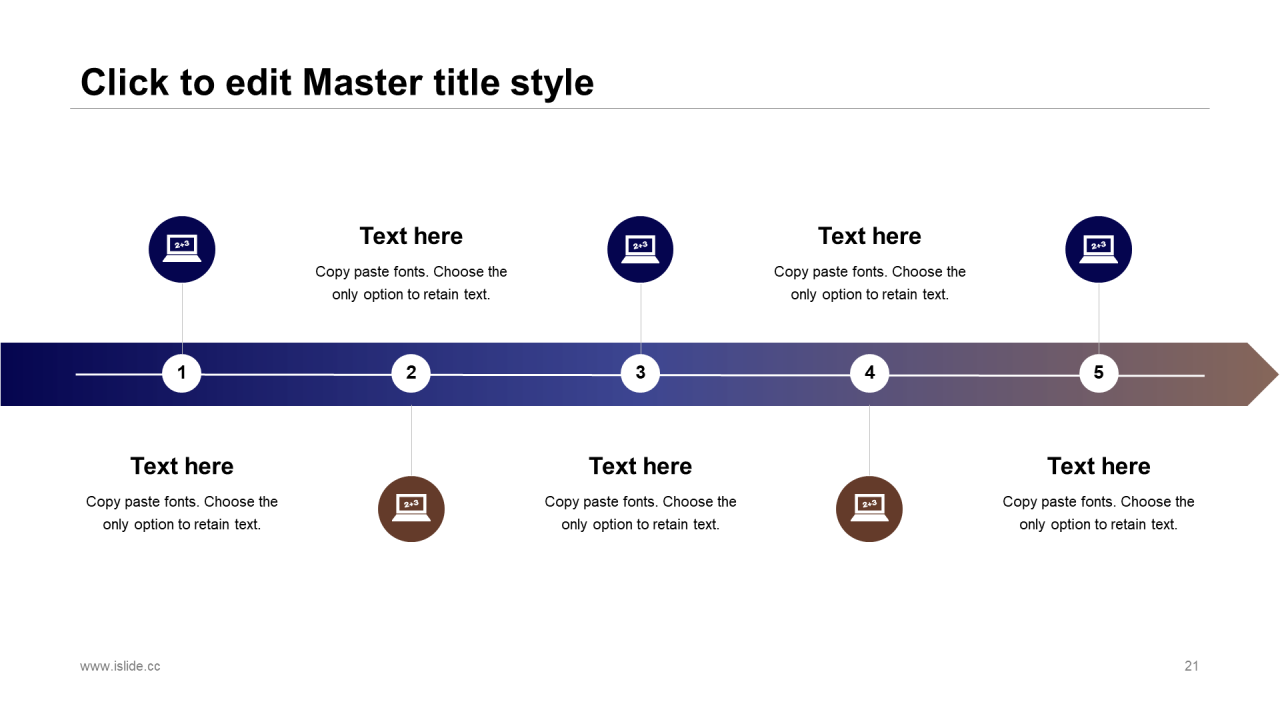 Click to edit Master title style

2+3

Text here

Copy paste fonts. Choose the only option to retain text.

2+3

Text here

Copy paste fonts. Choose the only option to retain text.

2+3

1

2

3

4

5

Text here

Copy paste fonts. Choose the only option to retain text.

2+3

Text here

Copy paste fonts. Choose the only option to retain text.

2+3

Text here

Copy paste fonts. Choose the only option to retain text.

www.islide.cc

21